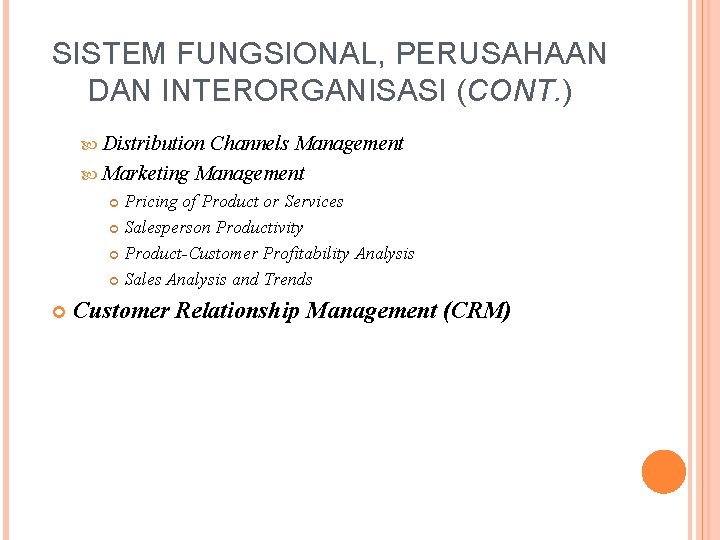 SISTEM FUNGSIONAL, PERUSAHAAN DAN INTERORGANISASI (CONT.)

Distribution Channels Management

Marketing Management

Pricing of Product or Services

Salesperson Productivity

Product-Customer Profitability Analysis

Sales Analysis and Trends

Customer Relationship Management (CRM)